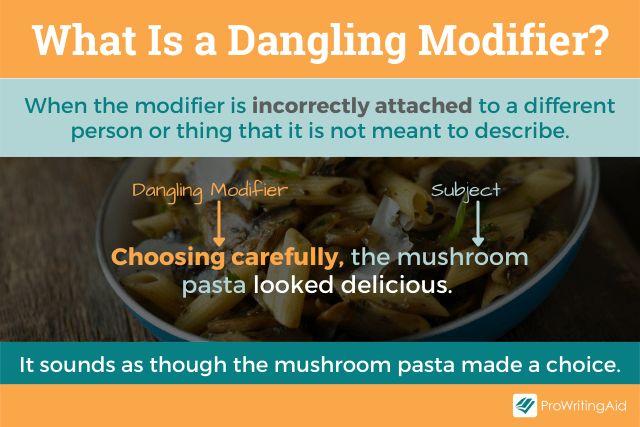 What Is a Dangling Modifier?

When the modifier is incorrectly attached to a different person or thing that it is not meant to describe.

Dangling Modifier

Subject

Choosing carefully, the mushroom pasta looked delicious.

It sounds as though the mushroom pasta made a choice.

ProWritingAid